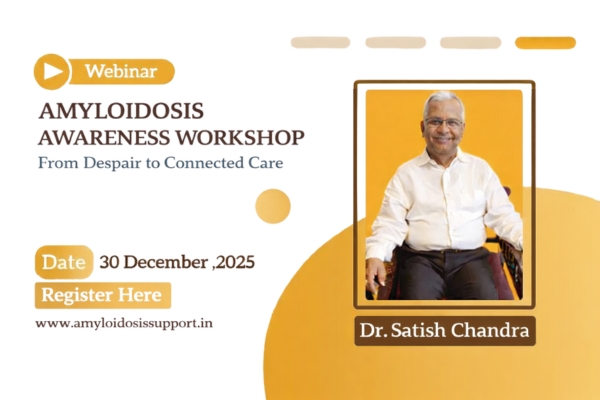 Webinar

AMYLOIDOSIS AWARENESS WORKSHOP

From Despair to Connected Care

Date 30 December ,2025

Register Here

www.amyloidosissupport.in

Dr. Satish Chandra